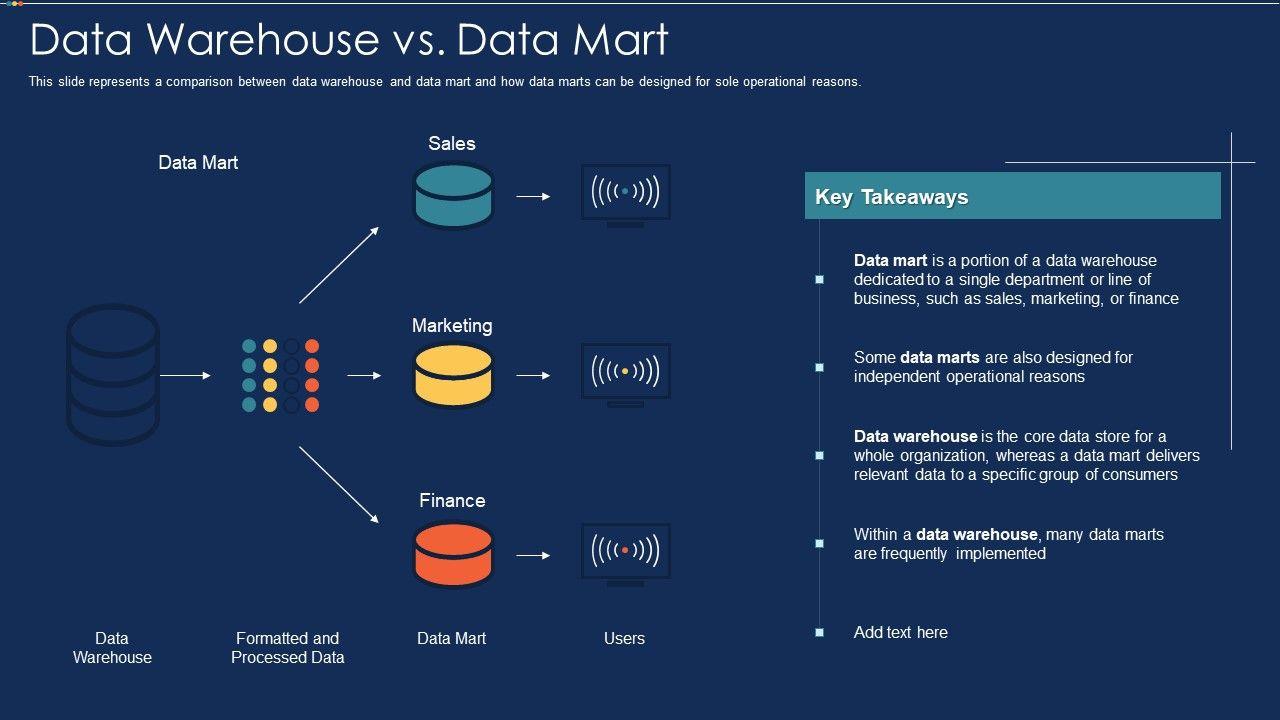 Data Warehouse vs. Data Mart

This slide represents a comparison between data warehouse and data mart and how data marts can be designed for sole operational reasons.

Data Mart

Sales

Marketing

Finance

Data Warehouse

Formatted and Processed Data

Data Mart

Users

Key Takeaways

Data mart is a portion of a data warehouse dedicated to a single department or line of business, such as sales, marketing, or finance

Some data marts are also designed for independent operational reasons

Data warehouse is the core data store for a whole organization, whereas a data mart delivers relevant data to a specific group of consumers

Within a data warehouse, many data marts are frequently implemented

Add text here